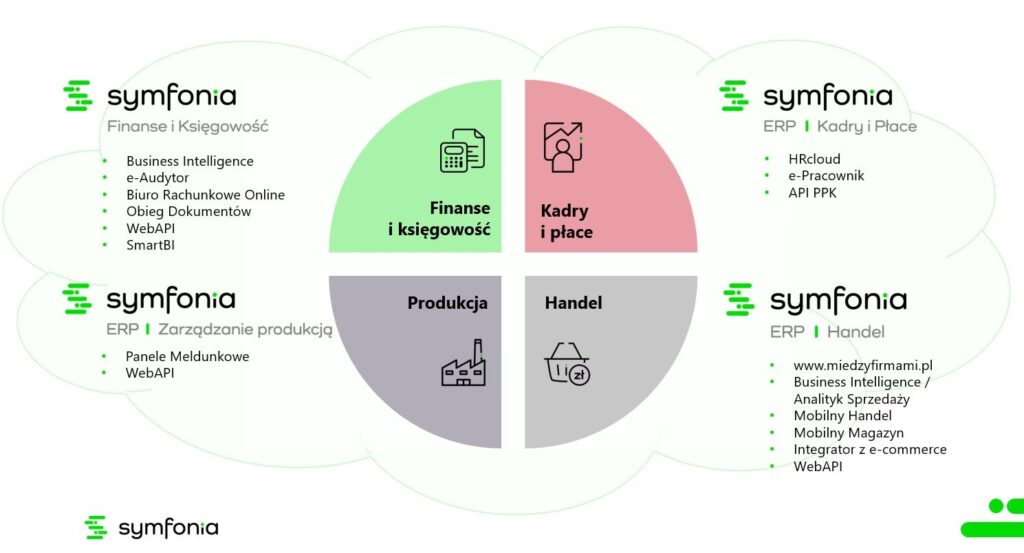 symfonia
Finanse i Księgowość

- Business Intelligence
- e-Audytor
- Biuro Rachunkowe Online
- Obieg Dokumentów
- WebAPI
- SmartBI

symfonia
ERP | Zarządzanie produkcją

- Panele Meldunkowe
- WebAPI

Finanse i księgowość

Kadry i płace

Produkcja

Handel

zł

symfonia
ERP | Kadry i Płace

- HRcloud
- e-Pracownik
- API PPK

symfonia
ERP | Handel

- www.miedzyfirmami.pl
- Business Intelligence / Analityk Sprzedaży
- Mobilny Handel
- Mobilny Magazyn
- Integrator z e-commerce
- WebAPI

symfonia